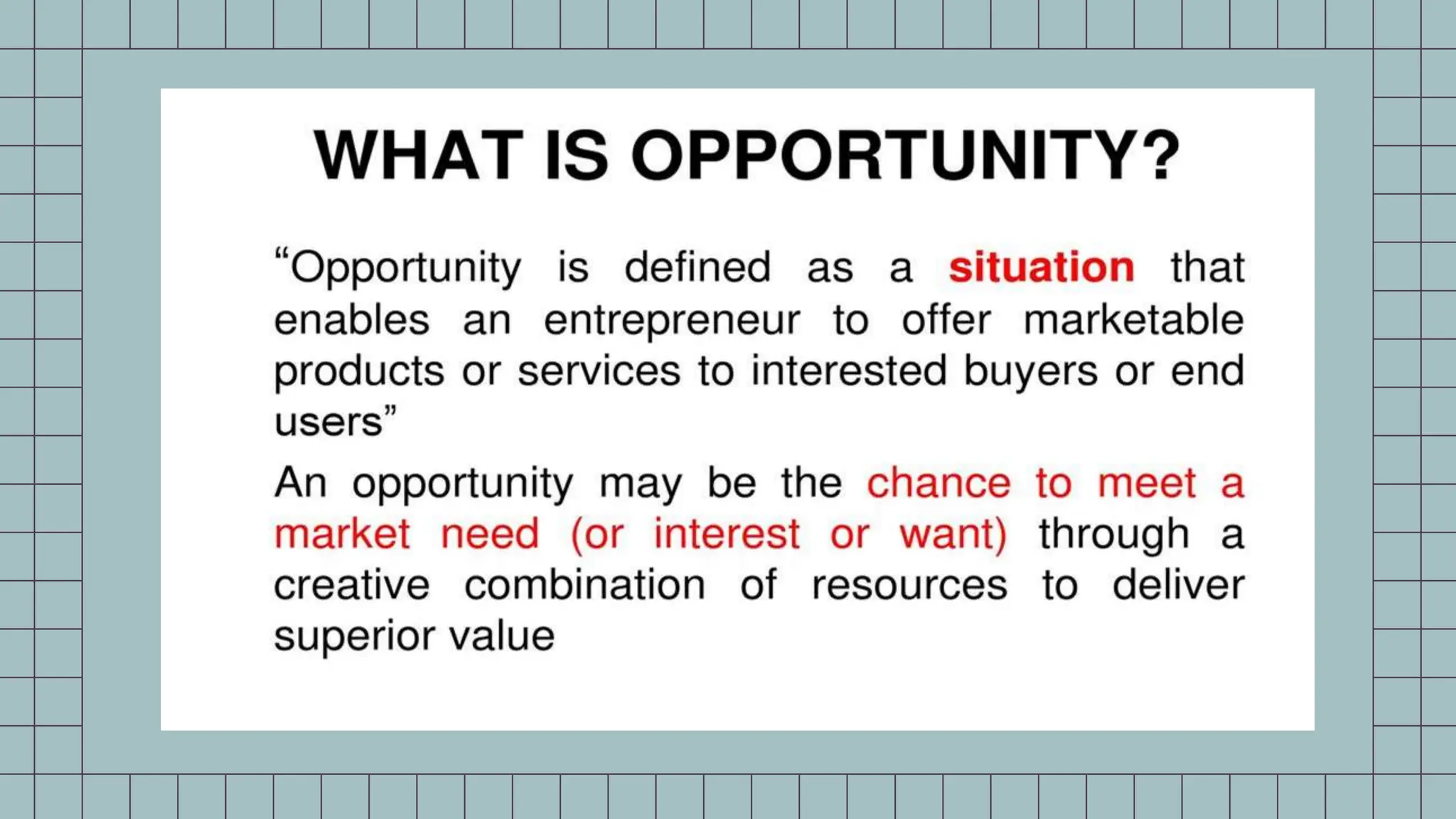 WHAT IS OPPORTUNITY?

"Opportunity is defined as a situation that enables an entrepreneur to offer marketable products or services to interested buyers or end users"

An opportunity may be the chance to meet a market need (or interest or want) through a creative combination of resources to deliver superior value